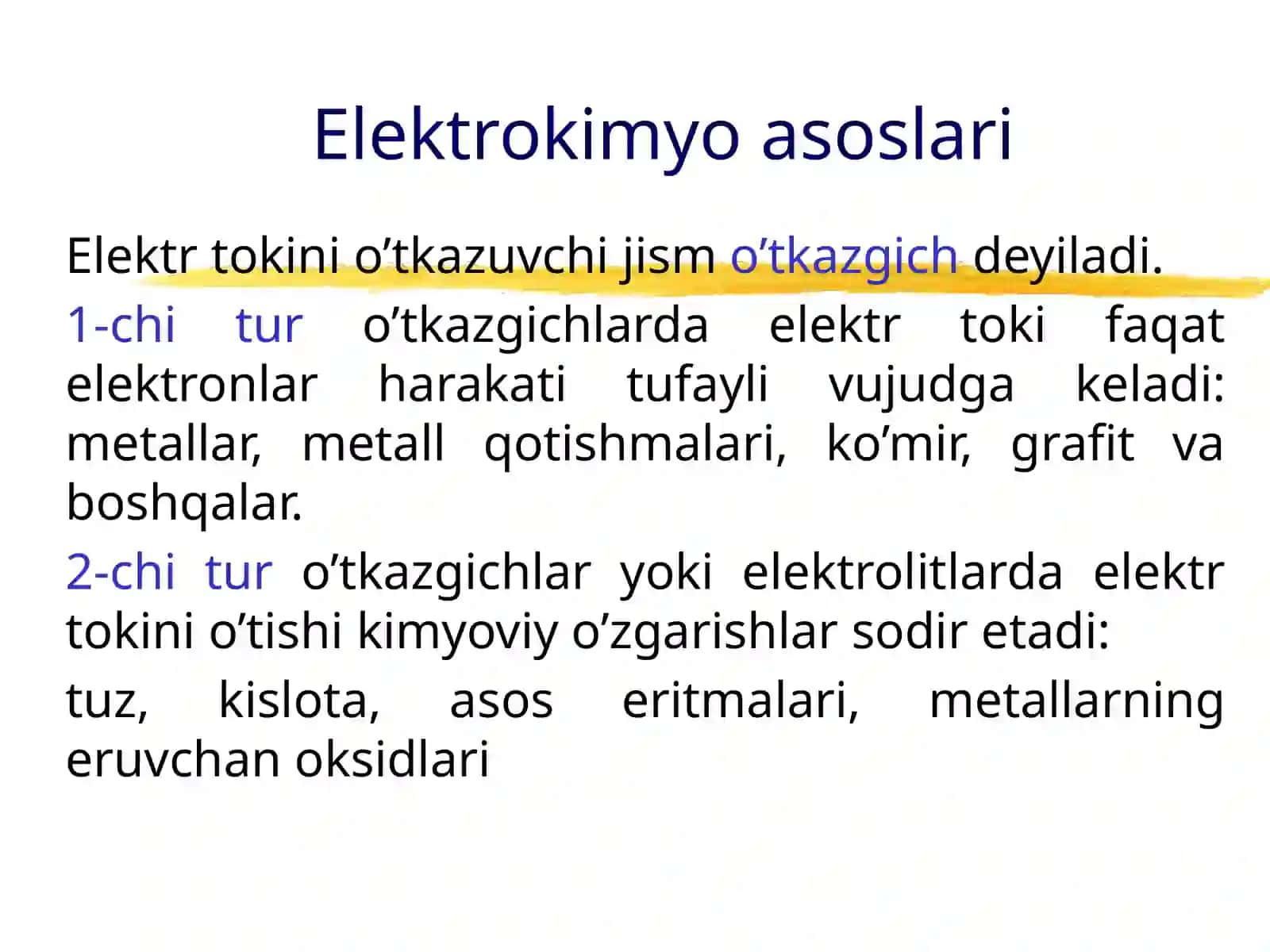 Elektrokimyo asoslari

Elektr tokini o’tkazuvchi jism o’tkazgich deyiladi.

1-chi tur o’tkazgichlarda elektr toki faqat elektronlar harakati tufayli vujudga keladi: metallar, metall qotishmalari, ko’mir, grafit va boshqalar.

2-chi tur o’tkazgichlar yoki elektrolitlarda elektr tokini o’tishi kimyoviy o’zgarishlar sodir etadi:

tuz, kislota, asos eritmalari, metallarning eruvchan oksidlari